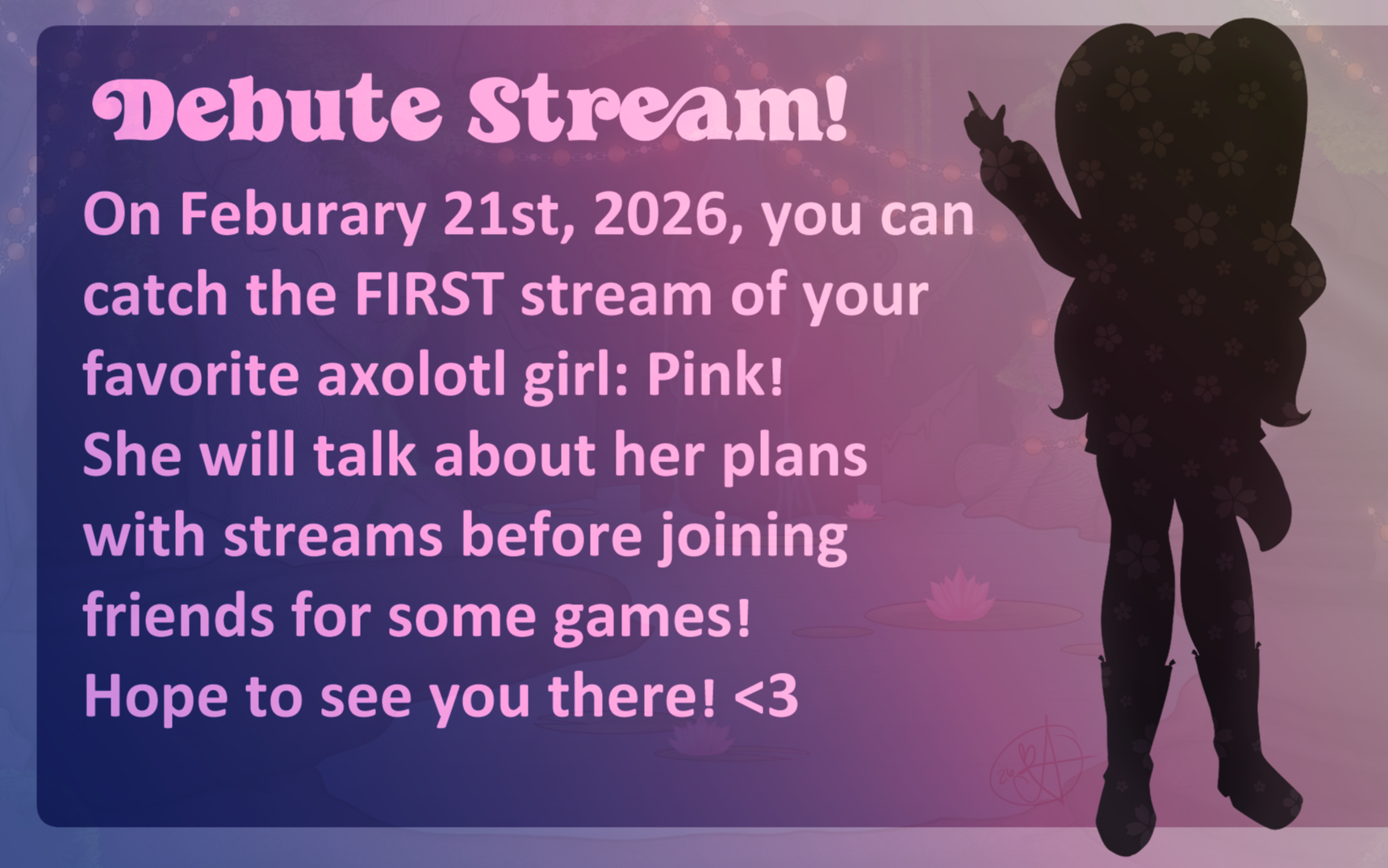 Debute Stream!

On Feburary 21st, 2026, you can catch the FIRST stream of your favorite axolotl girl: Pink!
She will talk about her plans with streams before joining friends for some games!
Hope to see you there! <3